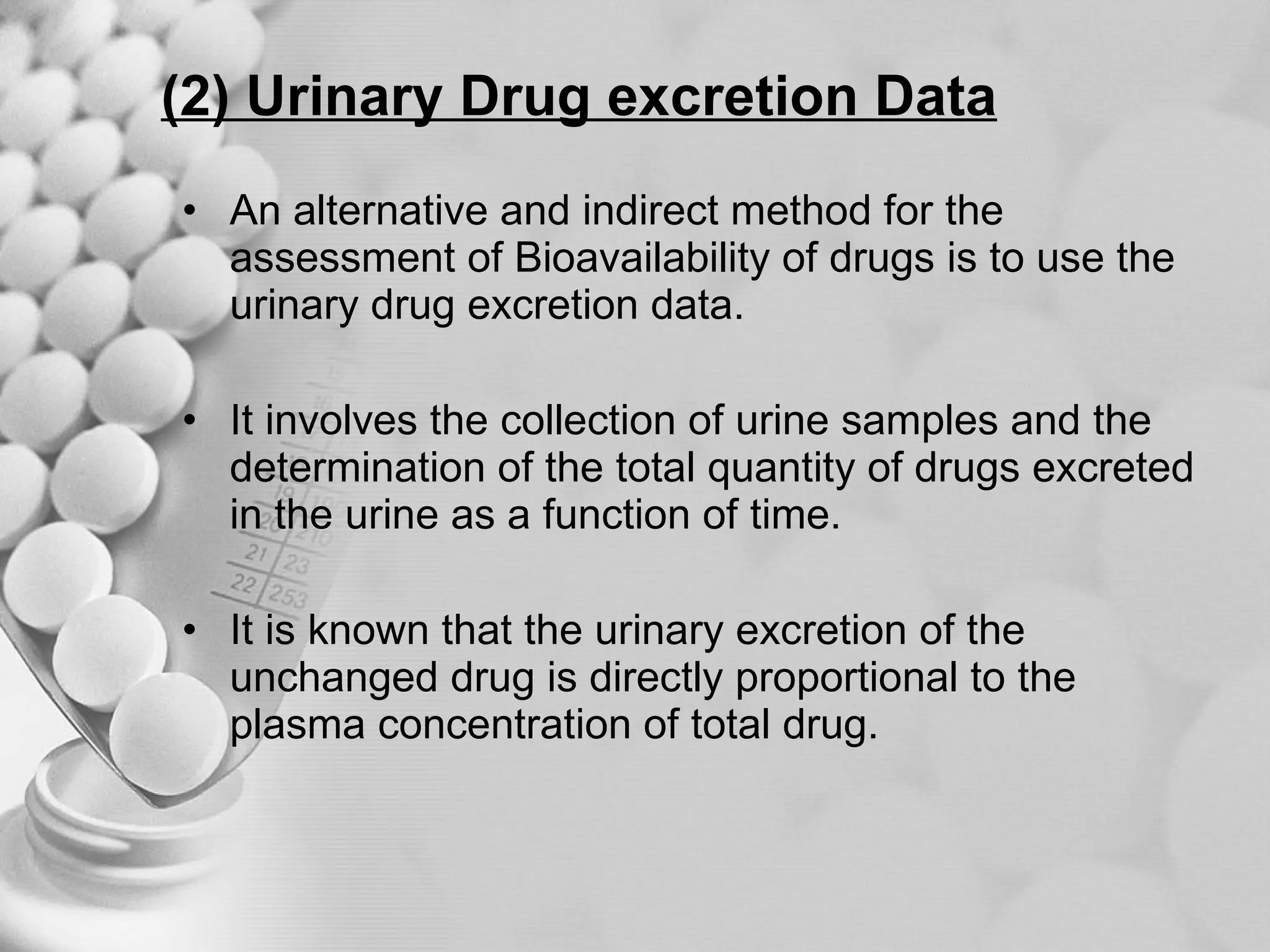 (2) Urinary Drug excretion Data

• An alternative and indirect method for the assessment of Bioavailability of drugs is to use the urinary drug excretion data.

• It involves the collection of urine samples and the determination of the total quantity of drugs excreted in the urine as a function of time.

• It is known that the urinary excretion of the unchanged drug is directly proportional to the plasma concentration of total drug.